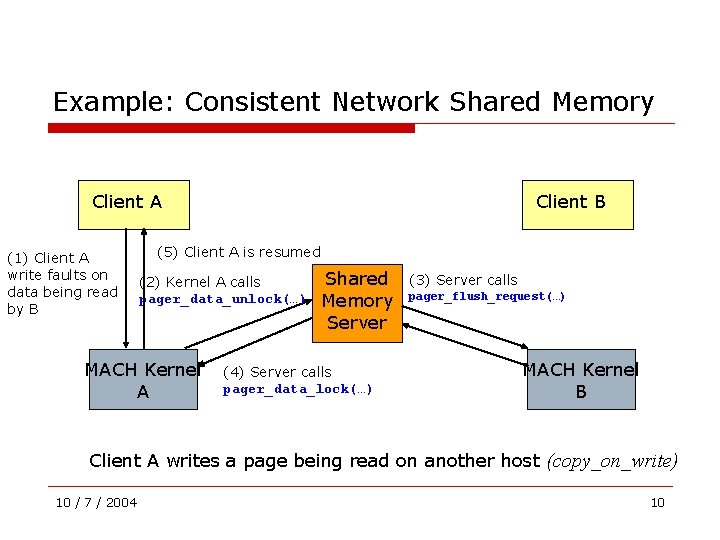 Example: Consistent Network Shared Memory

Client A

Client B

(1) Client A write faults on data being read by B

(5) Client A is resumed

(2) Kernel A calls pager_data_unlock(…)

Shared Memory Server

(3) Server calls pager_flush_request(…)

MACH Kernel A

(4) Server calls pager_data_lock(…)

MACH Kernel B

Client A writes a page being read on another host (copy_on_write)

10 / 7 / 2004

10